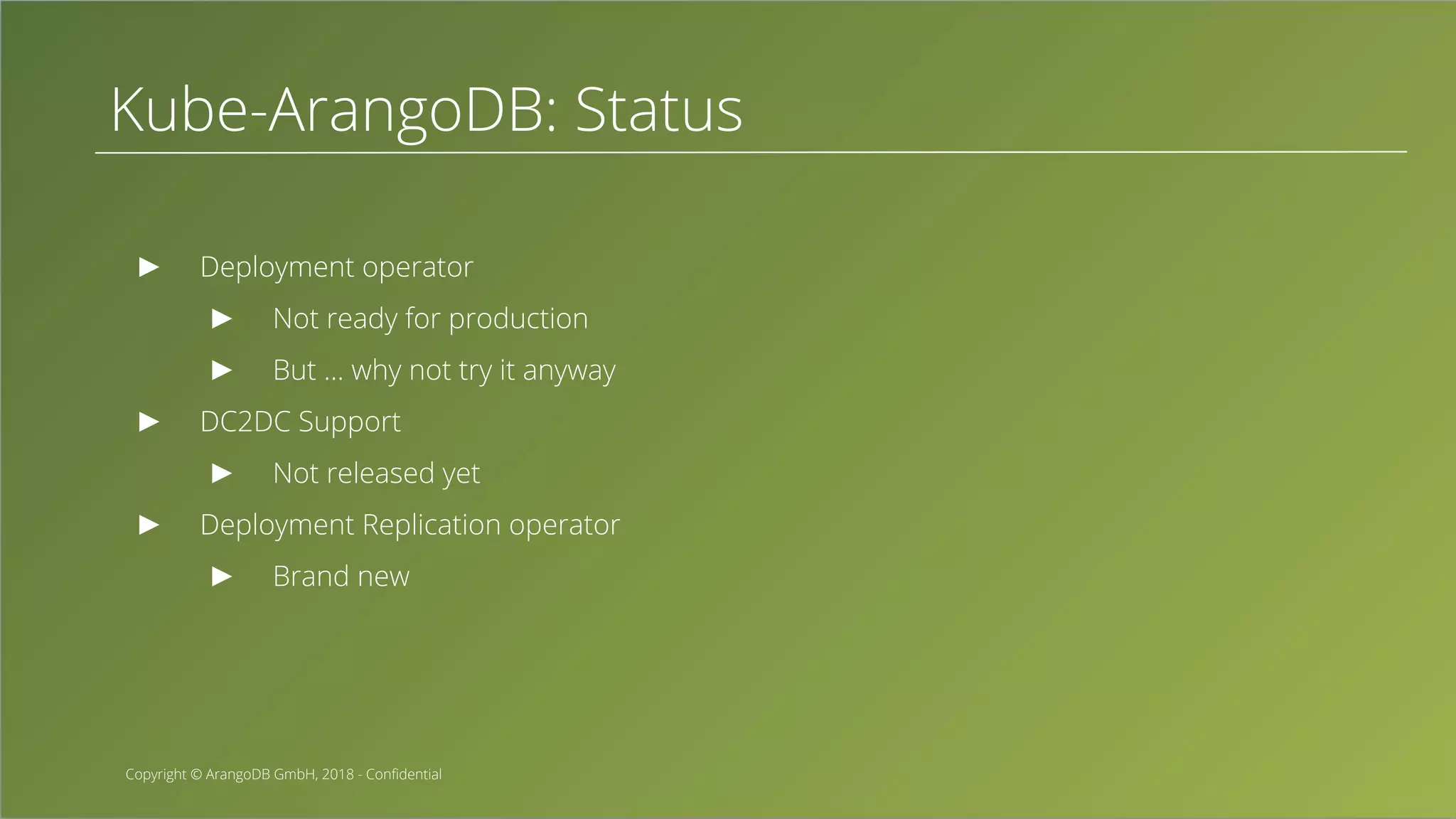 Kube-ArangoDB: Status

▶ Deployment operator

▶ Not ready for production

▶ But … why not try it anyway

▶ DC2DC Support

▶ Not released yet

▶ Deployment Replication operator

▶ Brand new

Copyright © ArangoDB GmbH, 2018 - Confidential